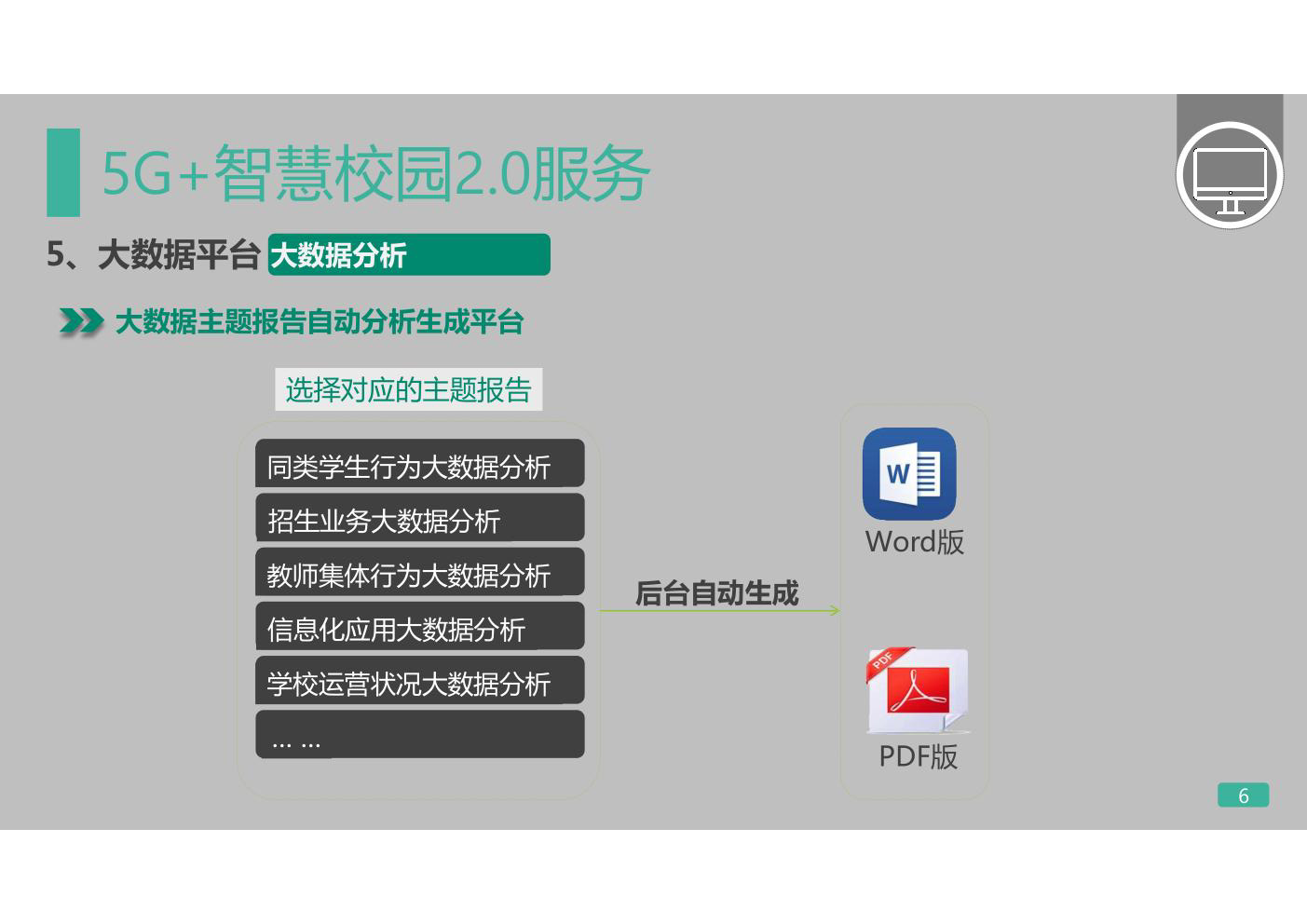 5G+智慧校园2.0服务

5、大数据平台 大数据分析

大数据主题报告自动分析生成平台

选择对应的主题报告

同类学生行为大数据分析

招生业务大数据分析

教师集体行为大数据分析

信息化应用大数据分析

学校运营状况大数据分析

... ...

后台自动生成

W

Word版

PDF

PDF版

6